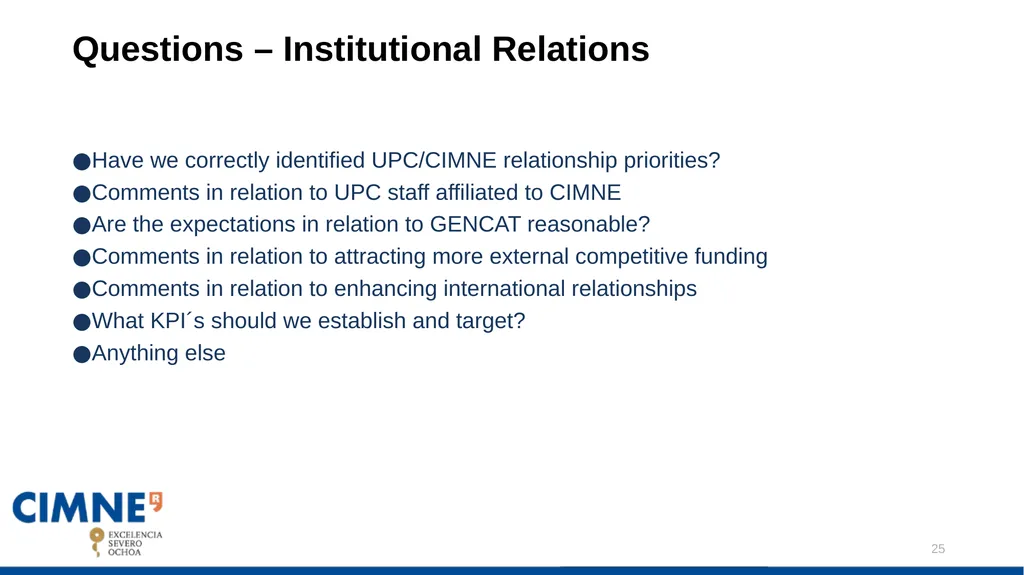 Questions – Institutional Relations

●Have we correctly identified UPC/CIMNE relationship priorities?
●Comments in relation to UPC staff affiliated to CIMNE
●Are the expectations in relation to GENCAT reasonable?
●Comments in relation to attracting more external competitive funding
●Comments in relation to enhancing international relationships
●What KPI´s should we establish and target?
●Anything else

CIMNE
EXCELENCIA SEVERO OCHOA

25